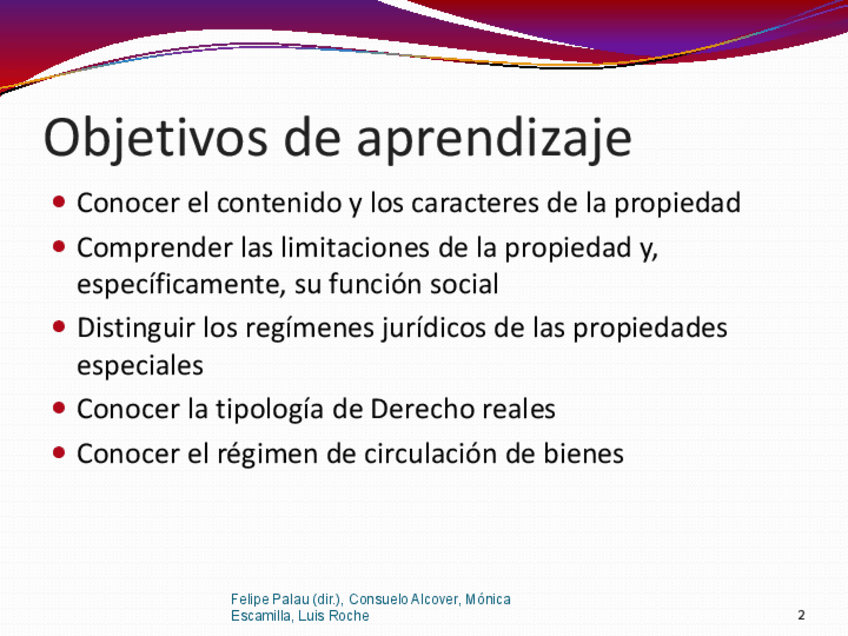 Objetivos de aprendizaje

- Conocer el contenido y los caracteres de la propiedad
- Comprender las limitaciones de la propiedad y, específicamente, su función social
- Distinguir los regímenes jurídicos de las propiedades especiales
- Conocer la tipología de Derecho reales
- Conocer el régimen de circulación de bienes

Felipe Palau (dir.), Consuelo Alcover, Mónica Escamilla, Luis Roche

2